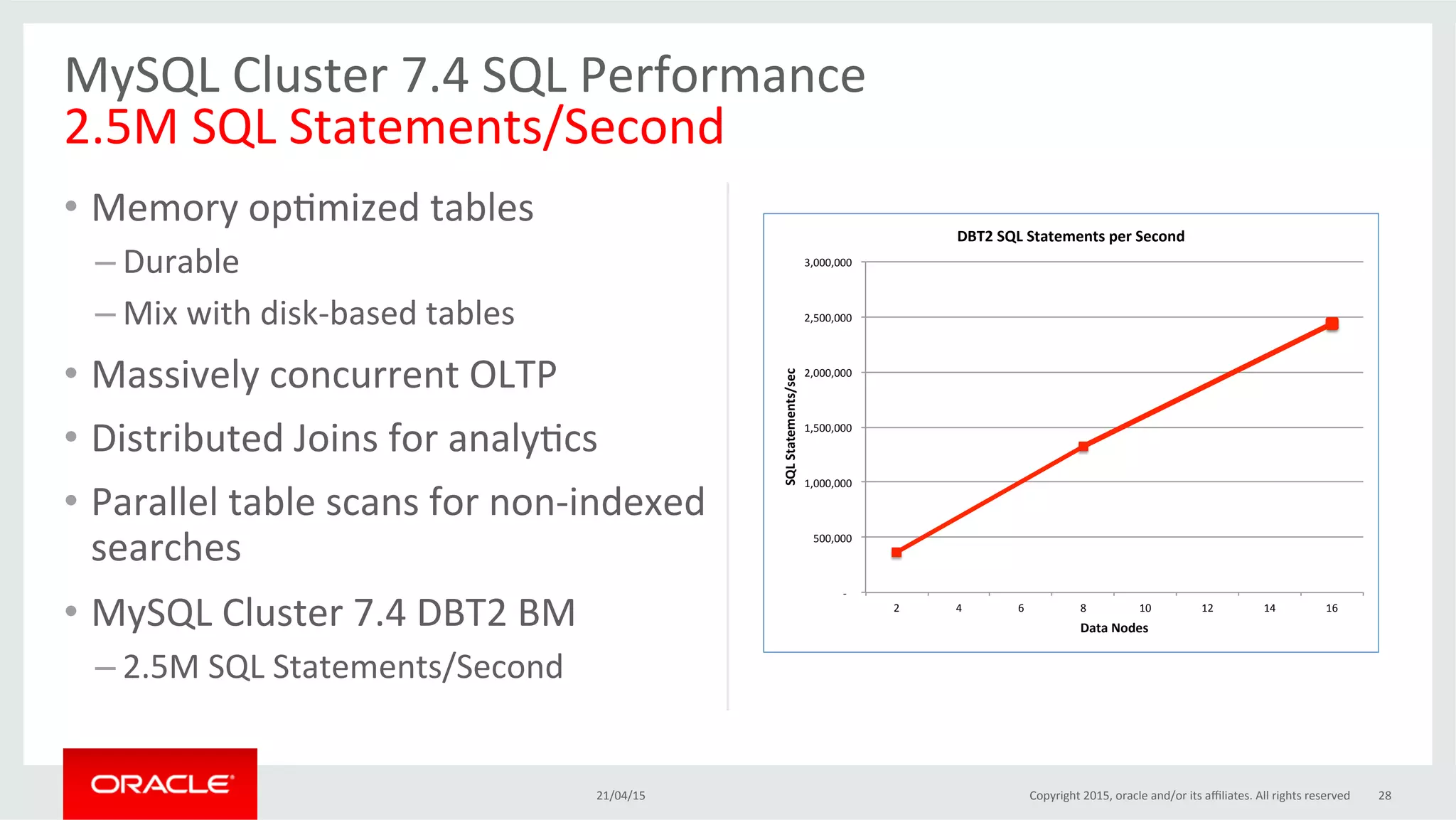 MySQL Cluster 7.4 SQL Performance
2.5M SQL Statements/Second

• Memory optimized tables
– Durable
– Mix with disk-based tables
• Massively concurrent OLTP
• Distributed Joins for analytics
• Parallel table scans for non-indexed searches
• MySQL Cluster 7.4 DBT2 BM
– 2.5M SQL Statements/Second

DBT2 SQL Statements per Second

SQL Statements/sec

3,000,000
2,500,000
2,000,000
1,500,000
1,000,000
500,000
-

2 4 6 8 10 12 14 16

Data Nodes

ORACLE

21/04/15

Copyright 2015, oracle and/or its affiliates. All rights reserved 28